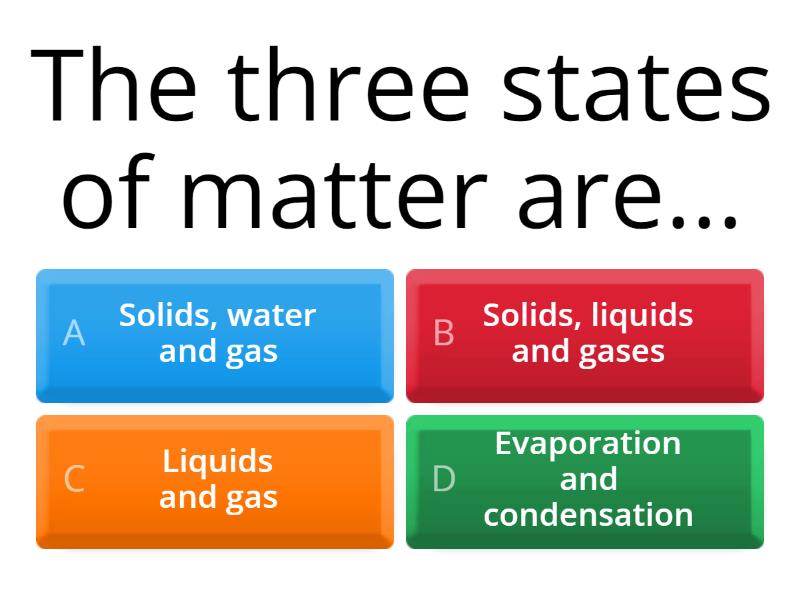 The three states of matter are...

A Solids, water and gas

B Solids, liquids and gases

C Liquids and gas

D Evaporation and condensation